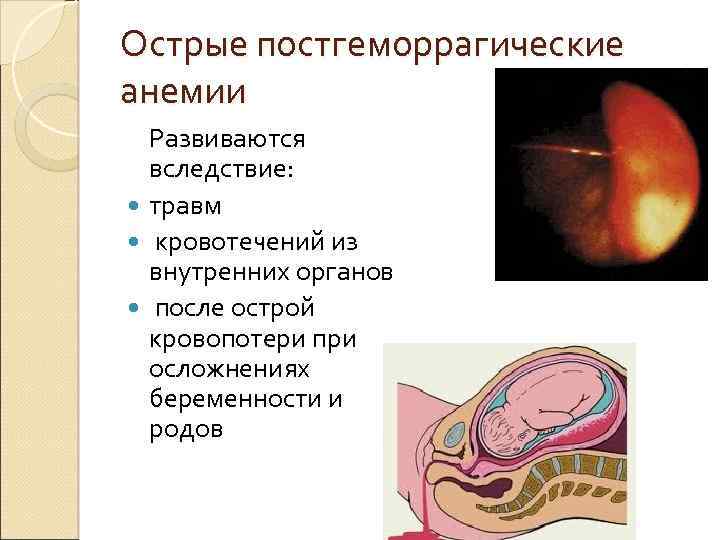 Острые постгеморрагические анемии

Развиваются вследствие:

- травм
- кровотечений из внутренних органов
- после острой кровопотери при осложнениях беременности и родов